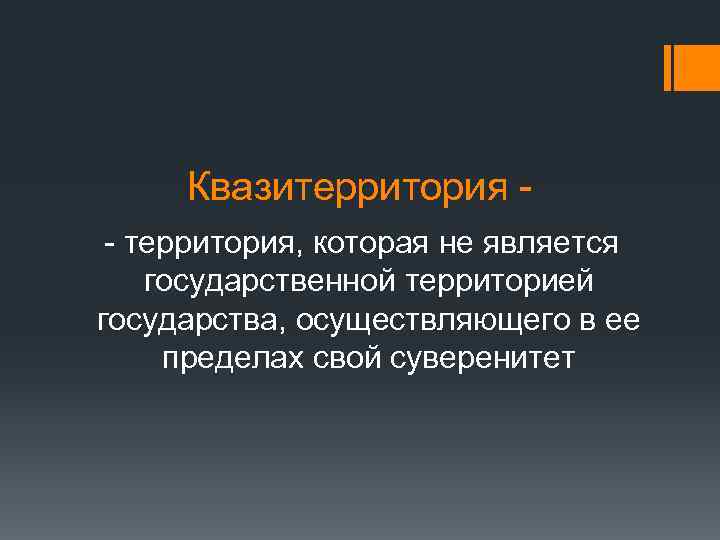 Квазитерритория -

- территория, которая не является государственной территорией государства, осуществляющего в ее пределах свой суверенитет